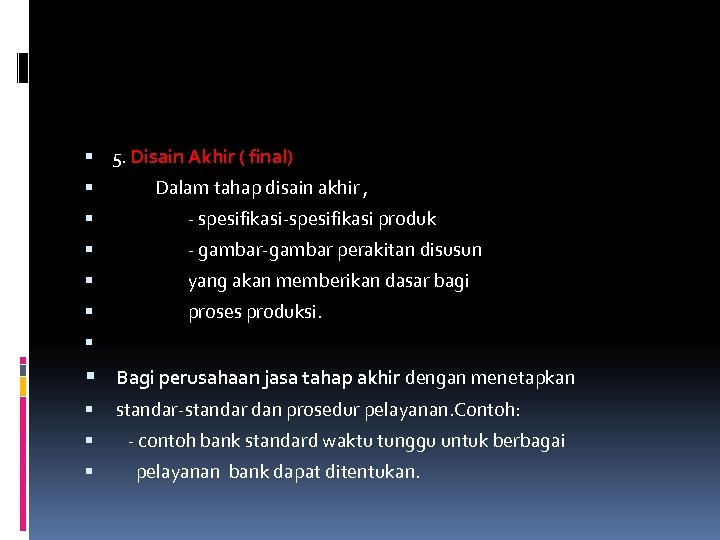 5. Disain Akhir ( final)

Dalam tahap disain akhir ,

- spesifikasi-spesifikasi produk

- gambar-gambar perakitan disusun

yang akan memberikan dasar bagi

proses produksi.

Bagi perusahaan jasa tahap akhir dengan menetapkan

standar-standar dan prosedur pelayanan.Contoh:

- contoh bank standard waktu tunggu untuk berbagai

pelayanan bank dapat ditentukan.